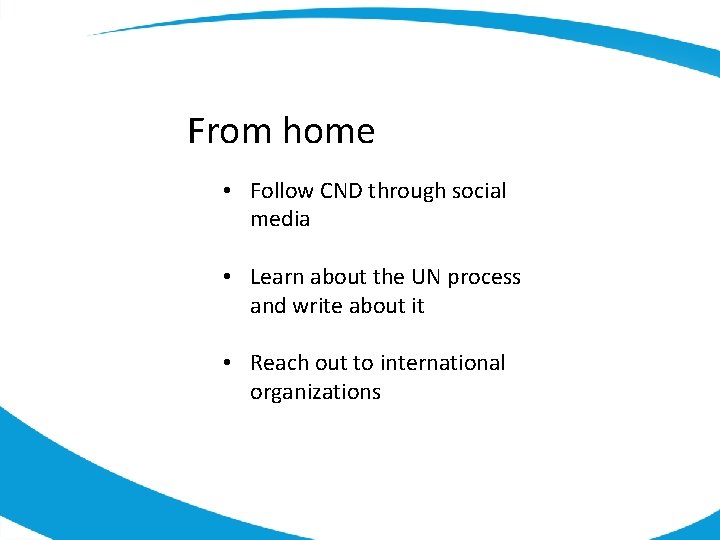 From home

• Follow CND through social media

• Learn about the UN process and write about it

• Reach out to international organizations